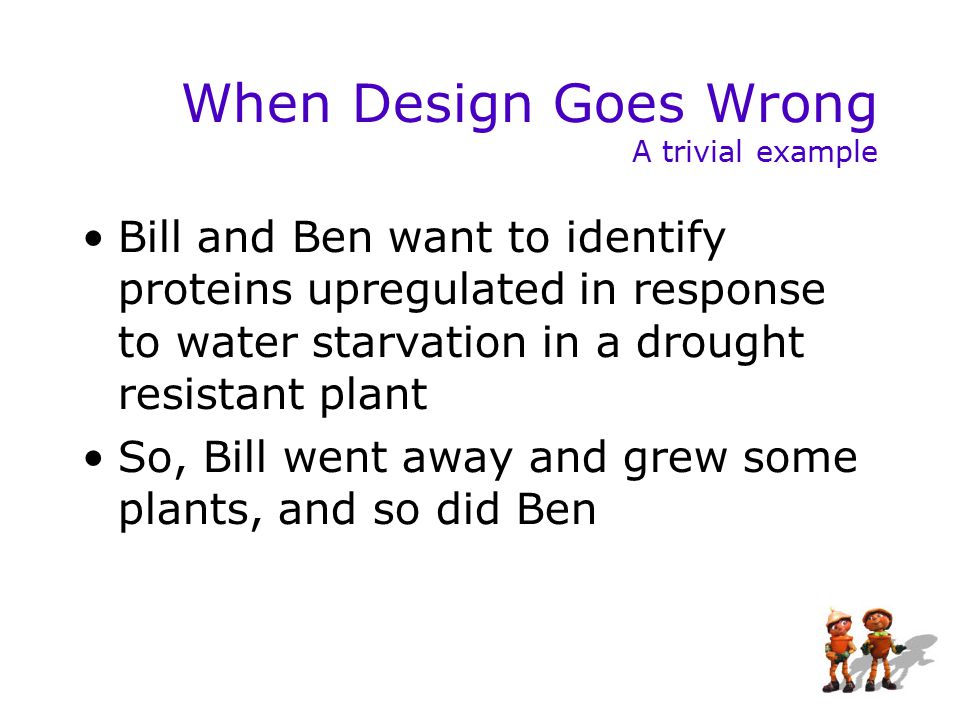 When Design Goes Wrong
A trivial example

• Bill and Ben want to identify proteins upregulated in response to water starvation in a drought resistant plant

• So, Bill went away and grew some plants, and so did Ben